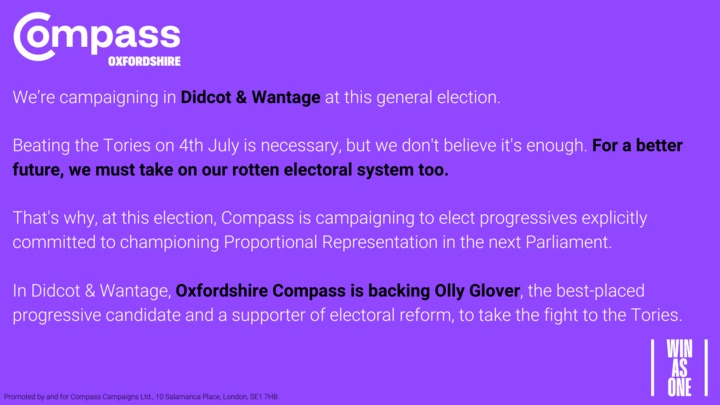 Compass
OXFORDSHIRE

We're campaigning in Didcot & Wantage at this general election.

Beating the Tories on 4th July is necessary, but we don't believe it's enough. For a better future, we must take on our rotten electoral system too.

That's why, at this election, Compass is campaigning to elect progressives explicitly committed to championing Proportional Representation in the next Parliament.

In Didcot & Wantage, Oxfordshire Compass is backing Olly Glover, the best-placed progressive candidate and a supporter of electoral reform, to take the fight to the Tories.

WIN AS ONE

Promoted by and for Compass Campaigns Ltd., 10 Salamanca Place, London, SE1 7HB.